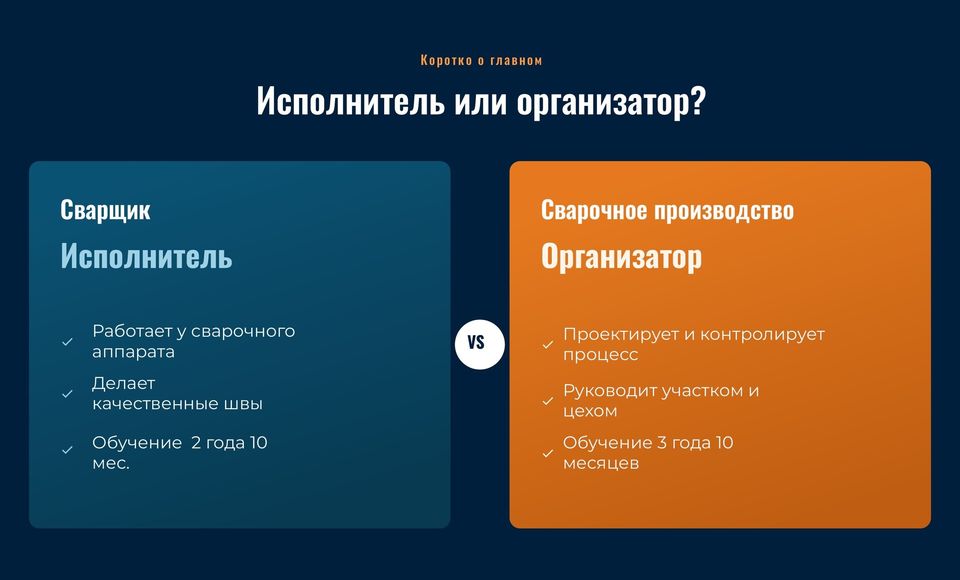 Коротко о главном

Исполнитель или организатор?

Сварщик

Исполнитель

Работает у сварочного аппарата

Делает качественные швы

Обучение 2 года 10 мес.

VS

Сварочное производство

Организатор

Проектирует и контролирует процесс

Руководит участком и цехом

Обучение 3 года 10 месяцев